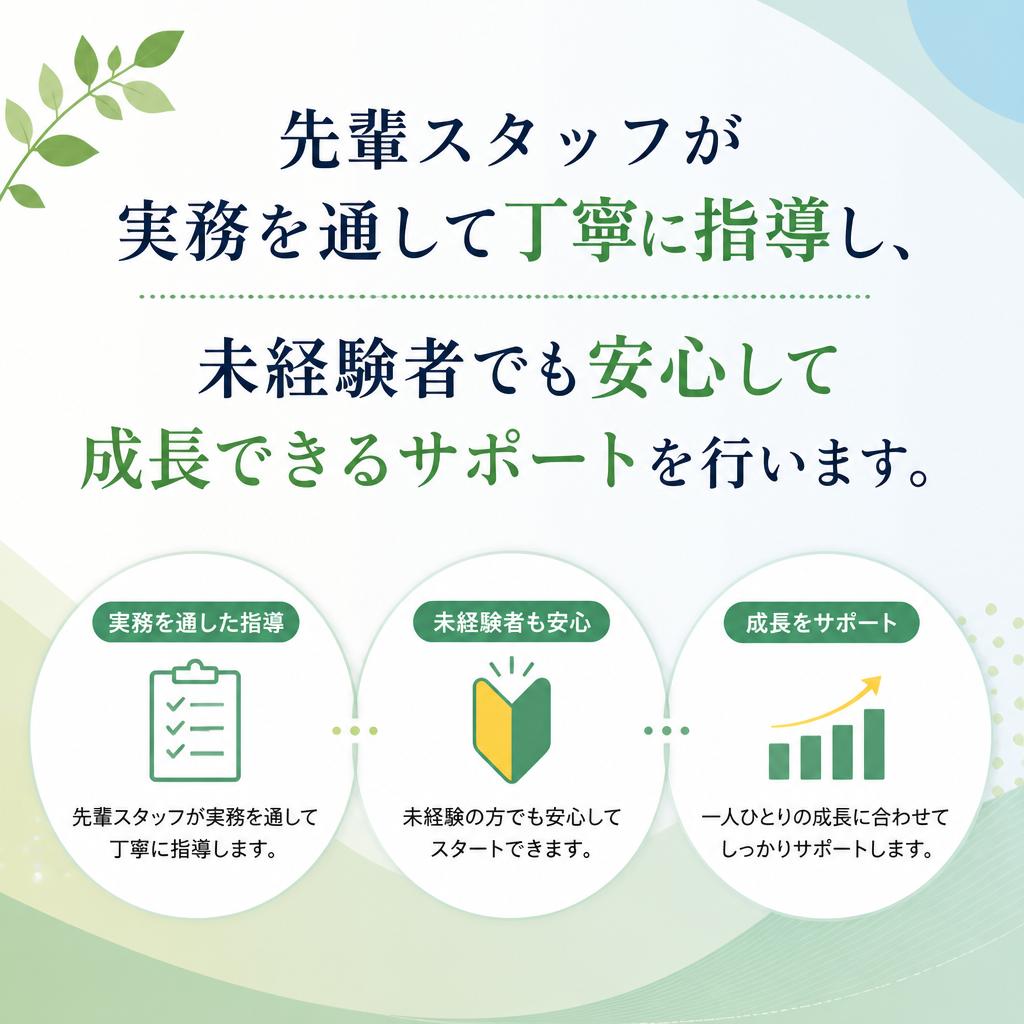 先輩スタッフが
実務を通して丁寧に指導し、

未経験者でも安心して
成長できるサポートを行います。

実務を通した指導

先輩スタッフが実務を通して丁寧に指導します。

未経験者も安心

未経験の方でも安心してスタートできます。

成長をサポート

一人ひとりの成長に合わせてしっかりサポートします。